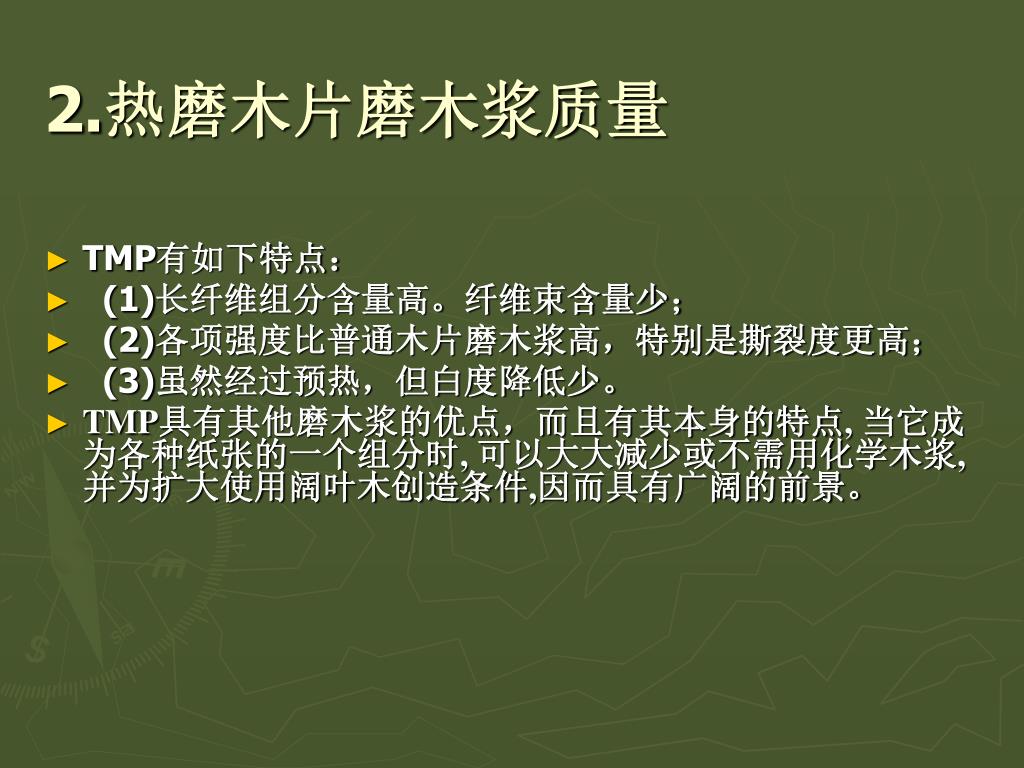 2.热磨木片磨木浆质量

► TMP有如下特点：
► (1)长纤维组分含量高。纤维束含量少；
► (2)各项强度比普通木片磨木浆高，特别是撕裂度更高；
► (3)虽然经过预热，但白度降低少。
► TMP具有其他磨木浆的优点，而且有其本身的特点, 当它成为各种纸张的一个组分时, 可以大大减少或不需用化学木浆, 并为扩大使用阔叶木创造条件,因而具有广阔的前景。